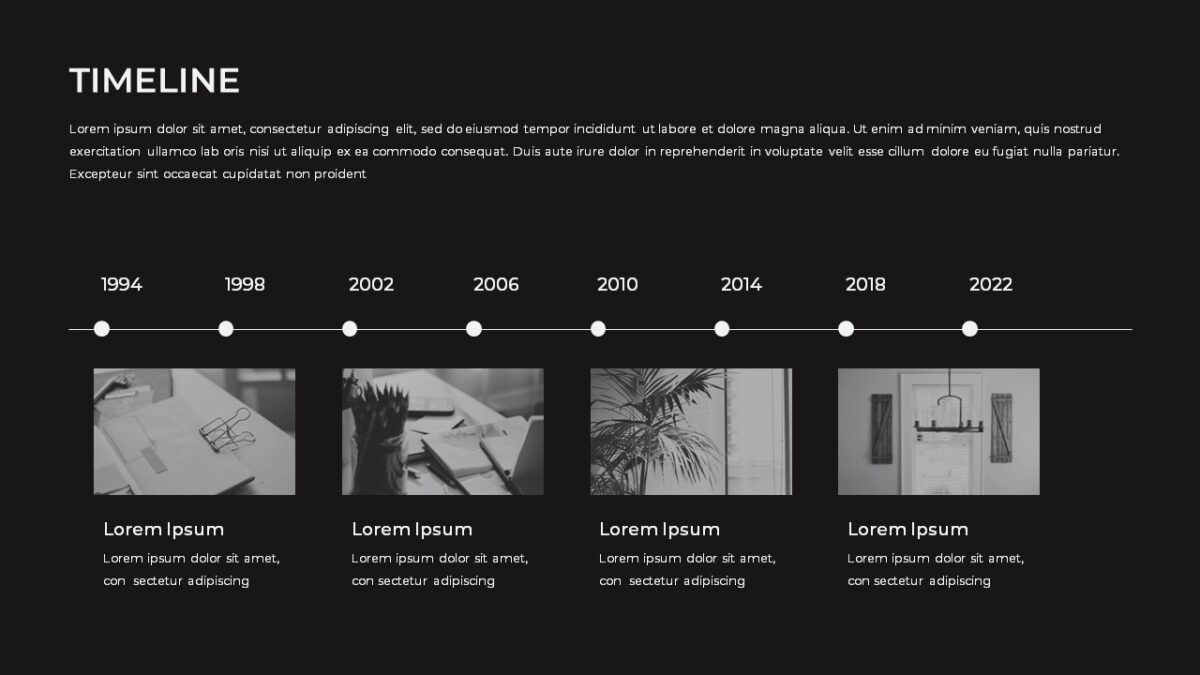 TIMELINE

Lorem ipsum dolor sit amet, consectetur adipiscing elit, sed do eiusmod tempor incididunt ut labore et dolore magna aliqua. Ut enim ad minim veniam, quis nostrud exercitation ullamco lab oris nisi ut aliquip ex ea commodo consequat. Duis aute irure dolor in reprehenderit in voluptate velit esse cillum dolore eu fugiat nulla pariatur. Excepteur sint occaecat cupidatat non proident

1994 1998 2002 2006 2010 2014 2018 2022

Lorem Ipsum
Lorem ipsum dolor sit amet, con sectetur adipiscing

Lorem Ipsum
Lorem ipsum dolor sit amet, con sectetur adipiscing

Lorem Ipsum
Lorem ipsum dolor sit amet, con sectetur adipiscing

Lorem Ipsum
Lorem ipsum dolor sit amet, con sectetur adipiscing